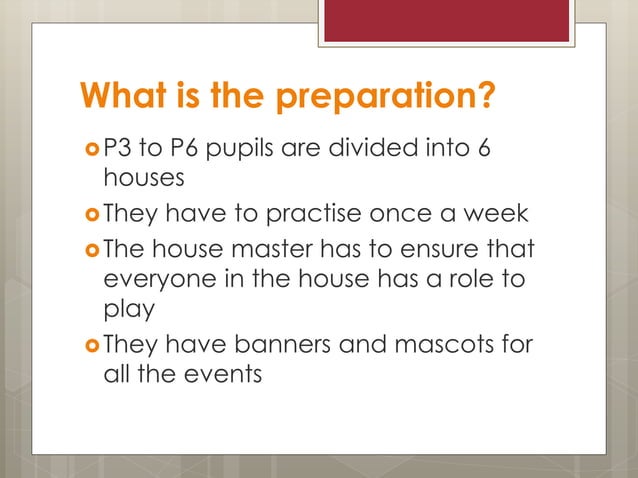 What is the preparation?

P3 to P6 pupils are divided into 6 houses

They have to practise once a week

The house master has to ensure that everyone in the house has a role to play

They have banners and mascots for all the events